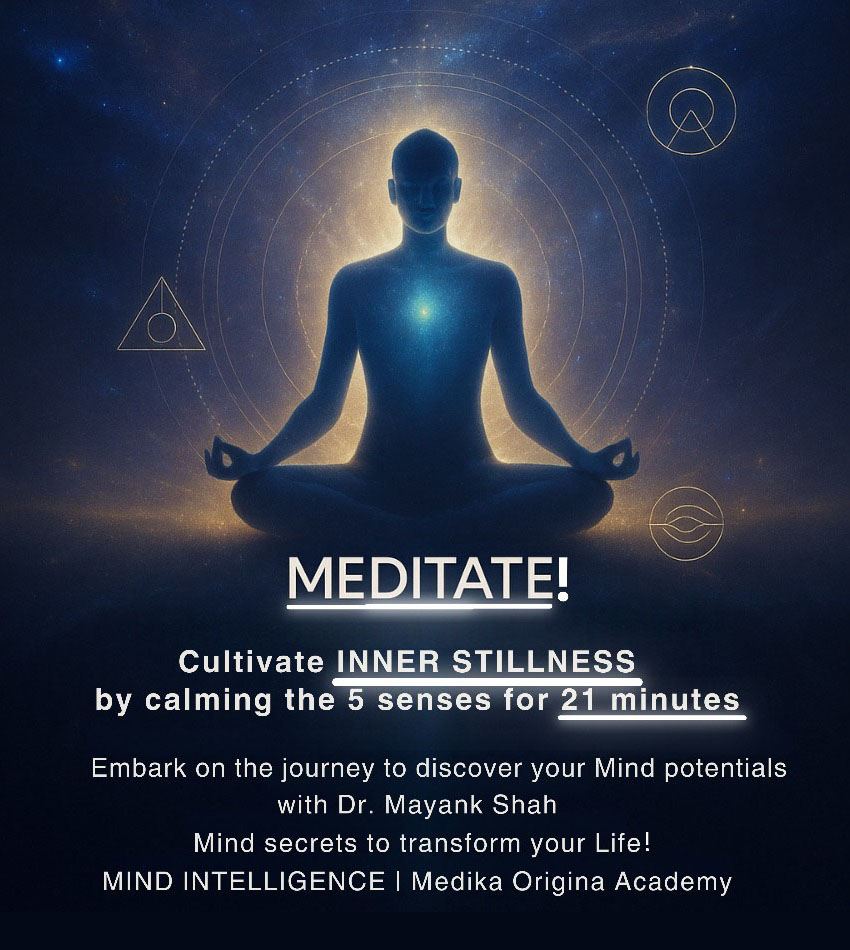 MEDITATE!

Cultivate INNER STILLNESS by calming the 5 senses for 21 minutes

Embark on the journey to discover your Mind potentials with Dr. Mayank Shah
Mind secrets to transform your Life!
MIND INTELLIGENCE | Medika Origina Academy